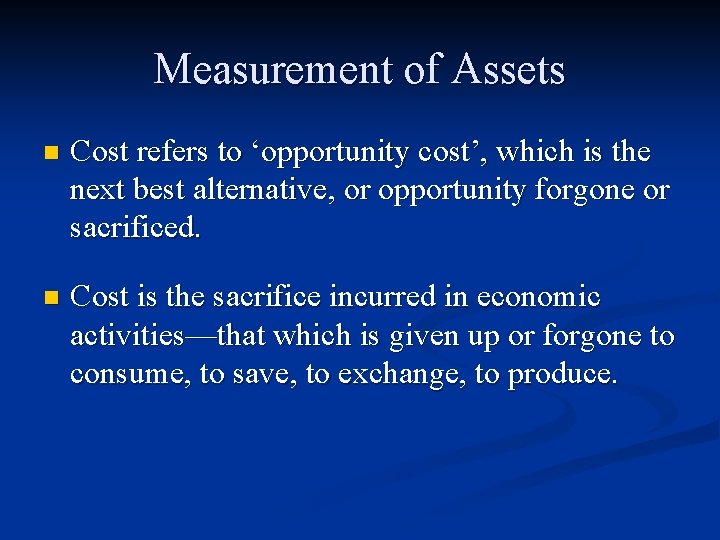 Measurement of Assets

Cost refers to ‘opportunity cost’, which is the next best alternative, or opportunity forgone or sacrificed.

Cost is the sacrifice incurred in economic activities—that which is given up or forgone to consume, to save, to exchange, to produce.